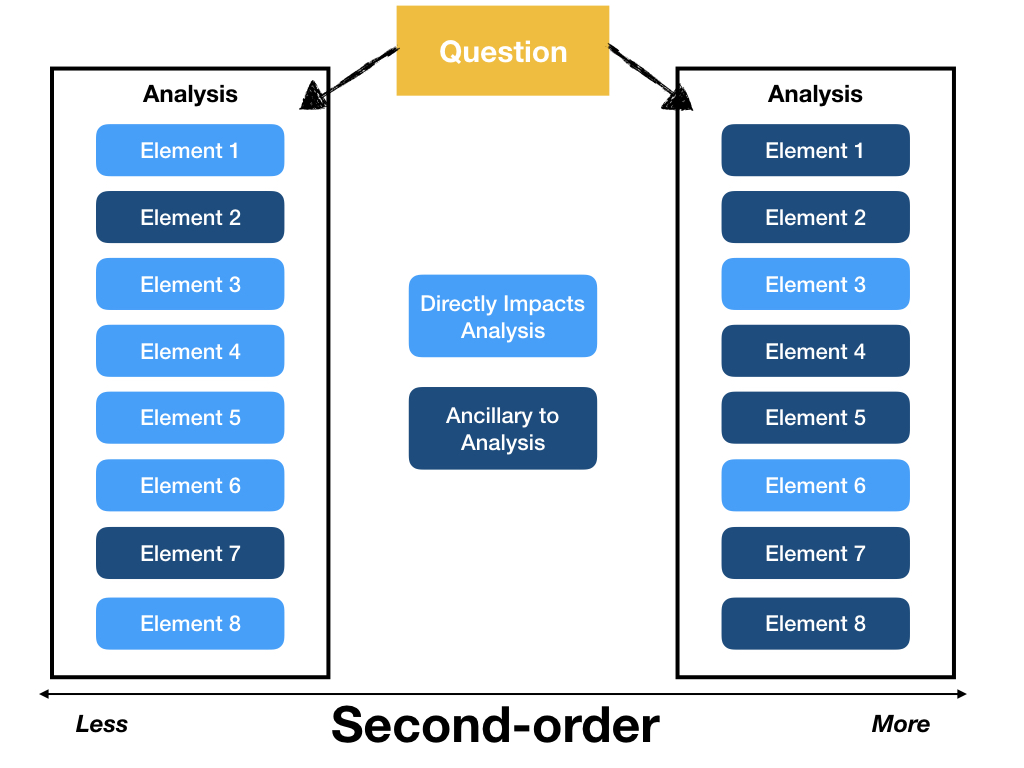 Question

Analysis

Element 1

Element 2

Element 3

Element 4

Element 5

Element 6

Element 7

Element 8

Directly Impacts Analysis

Ancillary to Analysis

Analysis

Element 1

Element 2

Element 3

Element 4

Element 5

Element 6

Element 7

Element 8

Less

Second-order

More